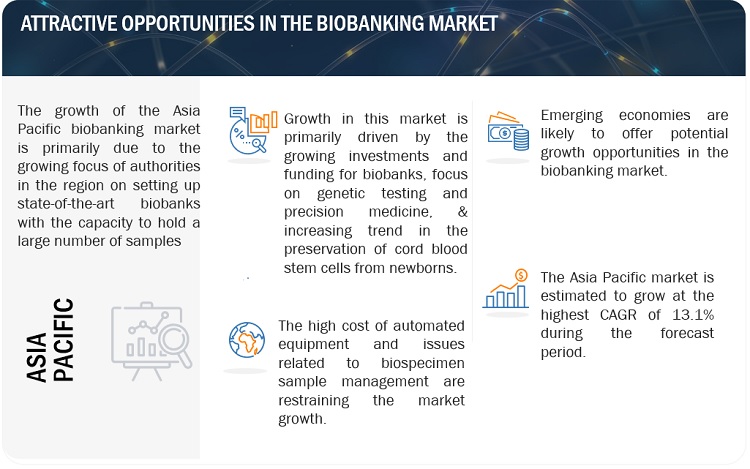 ATTRACTIVE OPPORTUNITIES IN THE BIOBANKING MARKET

The growth of the Asia Pacific biobanking market is primarily due to the growing focus of authorities in the region on setting up state-of-the-art biobanks with the capacity to hold a large number of samples

ASIA PACIFIC

Growth in this market is primarily driven by the growing investments and funding for biobanks, focus on genetic testing and precision medicine, & increasing trend in the preservation of cord blood stem cells from newborns.

The high cost of automated equipment and issues related to biospecimen sample management are restraining the market growth.

Emerging economies are likely to offer potential growth opportunities in the biobanking market.

The Asia Pacific market is estimated to grow at the highest CAGR of 13.1% during the forecast period.